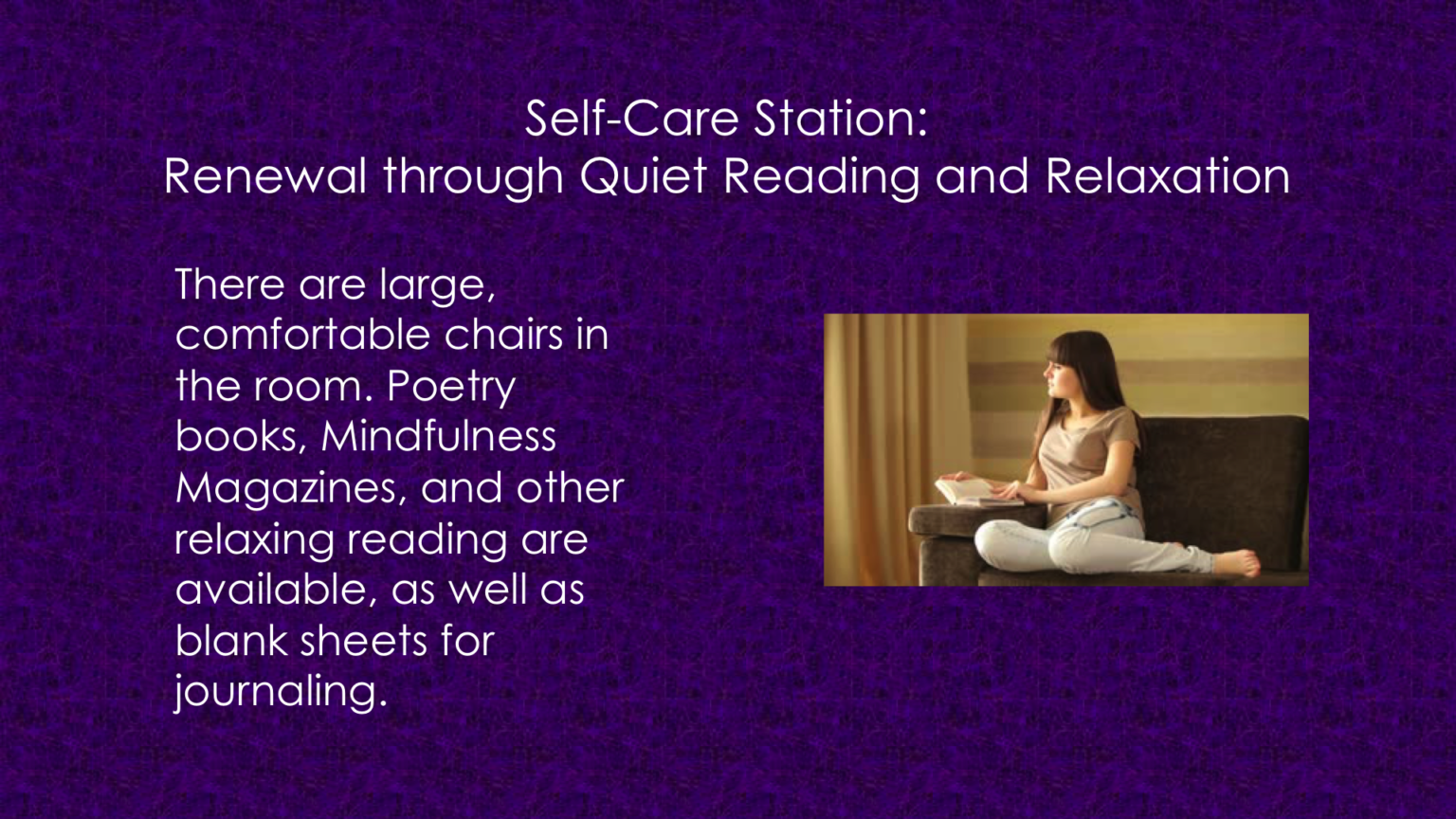 Self-Care Station:
Renewal through Quiet Reading and Relaxation

There are large, comfortable chairs in the room. Poetry books, Mindfulness Magazines, and other relaxing reading are available, as well as blank sheets for journaling.